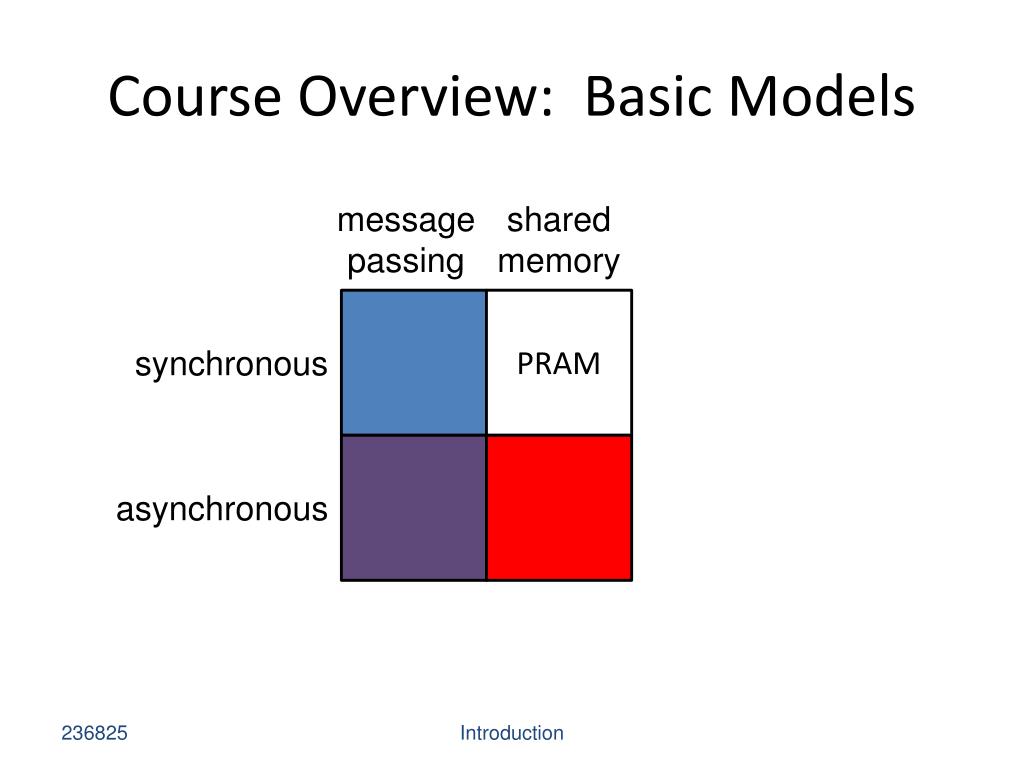 Course Overview: Basic Models

|  | message passing | shared memory |
|---|---|---|
| synchronous |  | PRAM |
| asynchronous |  |  |

236825

Introduction